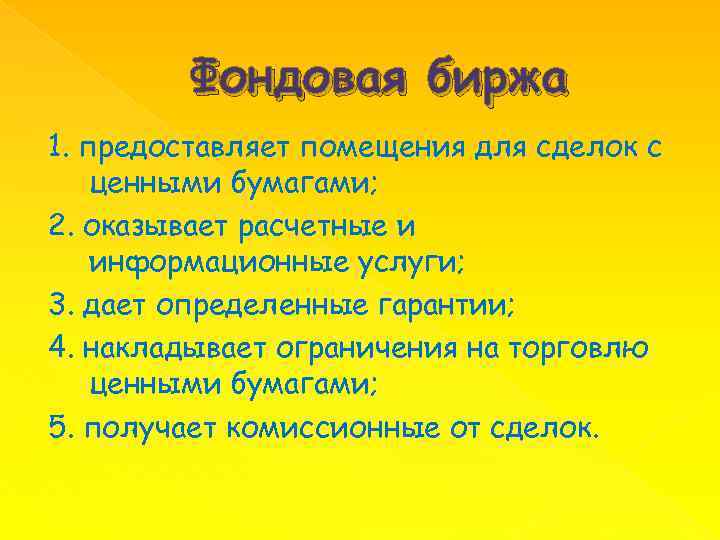 Фондовая биржа

1. предоставляет помещения для сделок с ценными бумагами;

2. оказывает расчетные и информационные услуги;

3. дает определенные гарантии;

4. накладывает ограничения на торговлю ценными бумагами;

5. получает комиссионные от сделок.